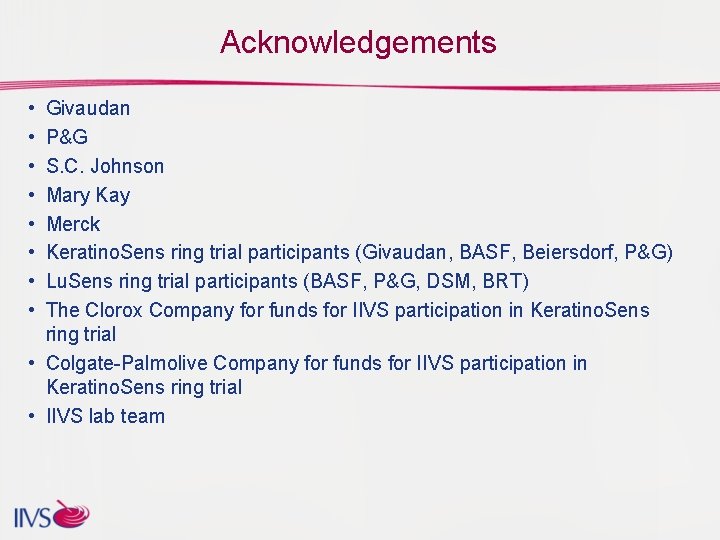 Acknowledgements

• Givaudan
• P&G
• S.C. Johnson
• Mary Kay
• Merck
• KeratinoSens ring trial participants (Givaudan, BASF, Beiersdorf, P&G)
• LuSens ring trial participants (BASF, P&G, DSM, BRT)
• The Clorox Company for funds for IIVS participation in KeratinoSens ring trial
• Colgate-Palmolive Company for funds for IIVS participation in KeratinoSens ring trial
• IIVS lab team

IIVS